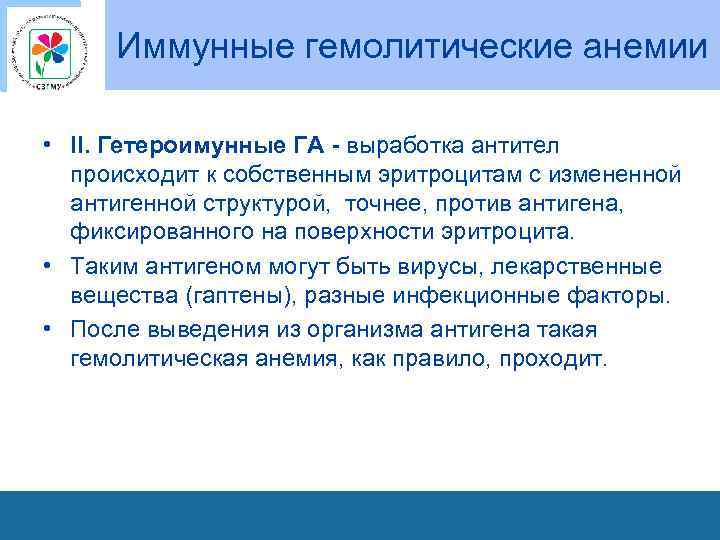 СЗГМУ

Иммунные гемолитические анемии

• II. Гетероимунные ГА - выработка антител происходит к собственным эритроцитам с измененной антигенной структурой, точнее, против антигена, фиксированного на поверхности эритроцита.
• Таким антигеном могут быть вирусы, лекарственные вещества (гаптены), разные инфекционные факторы.
• После выведения из организма антигена такая гемолитическая анемия, как правило, проходит.